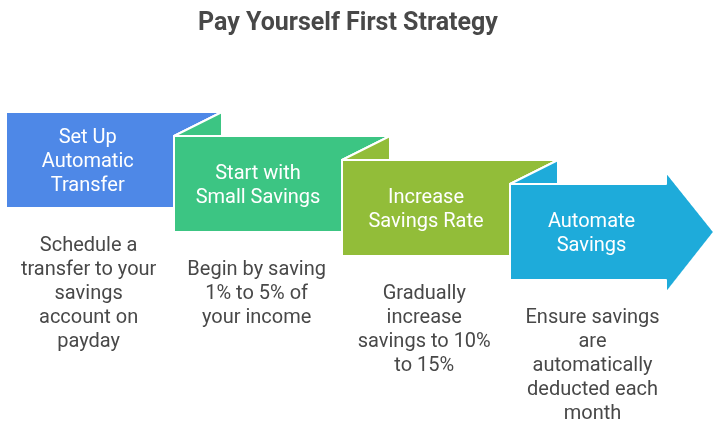 Pay Yourself First Strategy

Set Up Automatic Transfer

Schedule a transfer to your savings account on payday

Start with Small Savings

Begin by saving 1% to 5% of your income

Increase Savings Rate

Gradually increase savings to 10% to 15%

Automate Savings

Ensure savings are automatically deducted each month